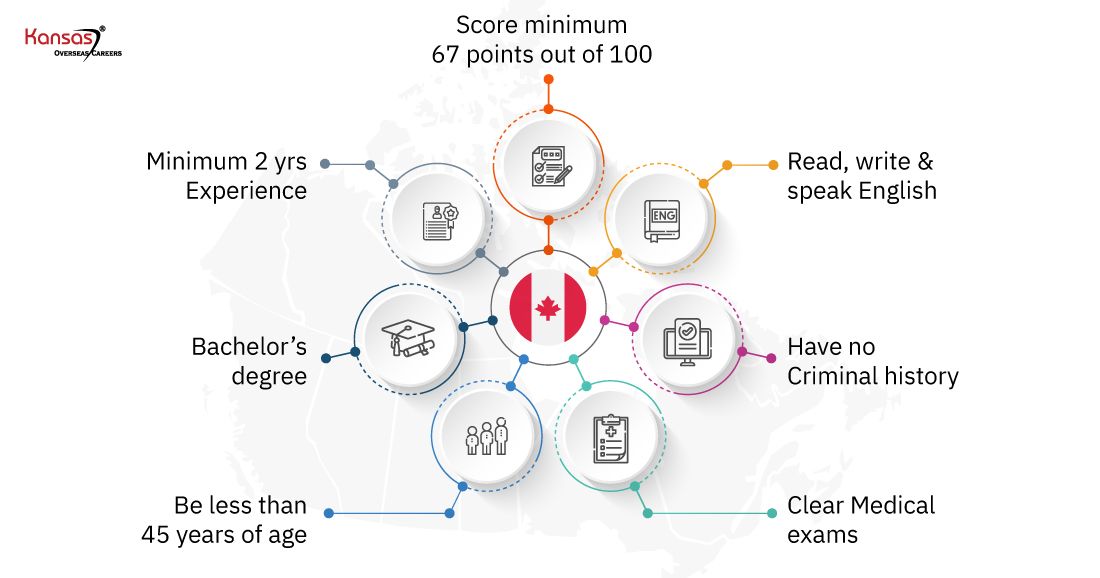 Kansas®
OVERSEAS CAREERS

Score minimum
67 points out of 100

Minimum 2 yrs
Experience

Read, write &
speak English

ENG

Bachelor's
degree

Have no
Criminal history

Be less than
45 years of age

Clear Medical
exams